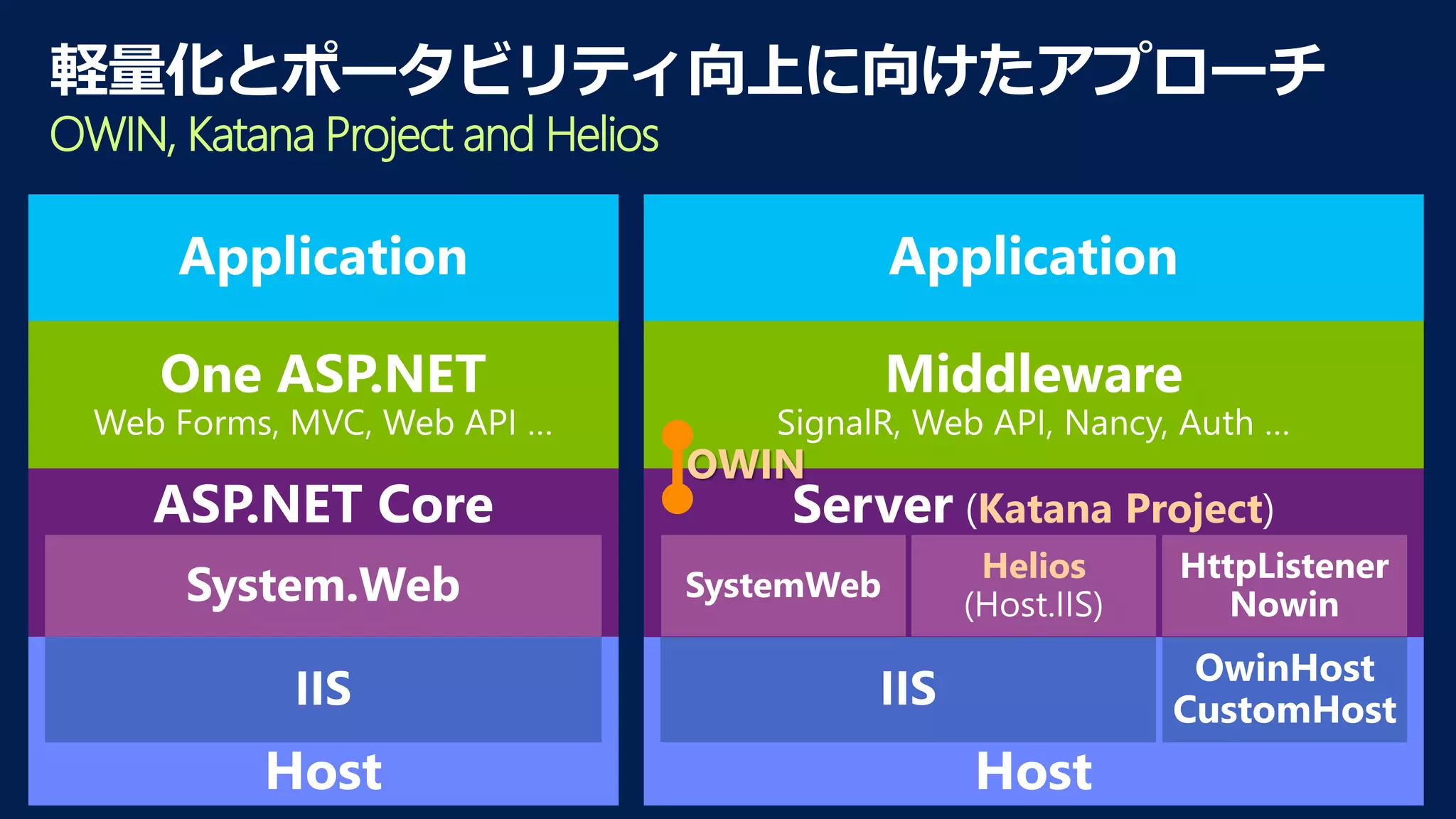 軽量化とポータビリティ向上に向けたアプローチ
OWIN, Katana Project and Helios

Application

One ASP.NET
Web Forms, MVC, Web API …

ASP.NET Core

System.Web

IIS

Host

Application

Middleware
SignalR, Web API, Nancy, Auth …

OWIN

Server (Katana Project)

SystemWeb

Helios
(Host.IIS)

HttpListener
Nowin

IIS

OwinHost
CustomHost

Host